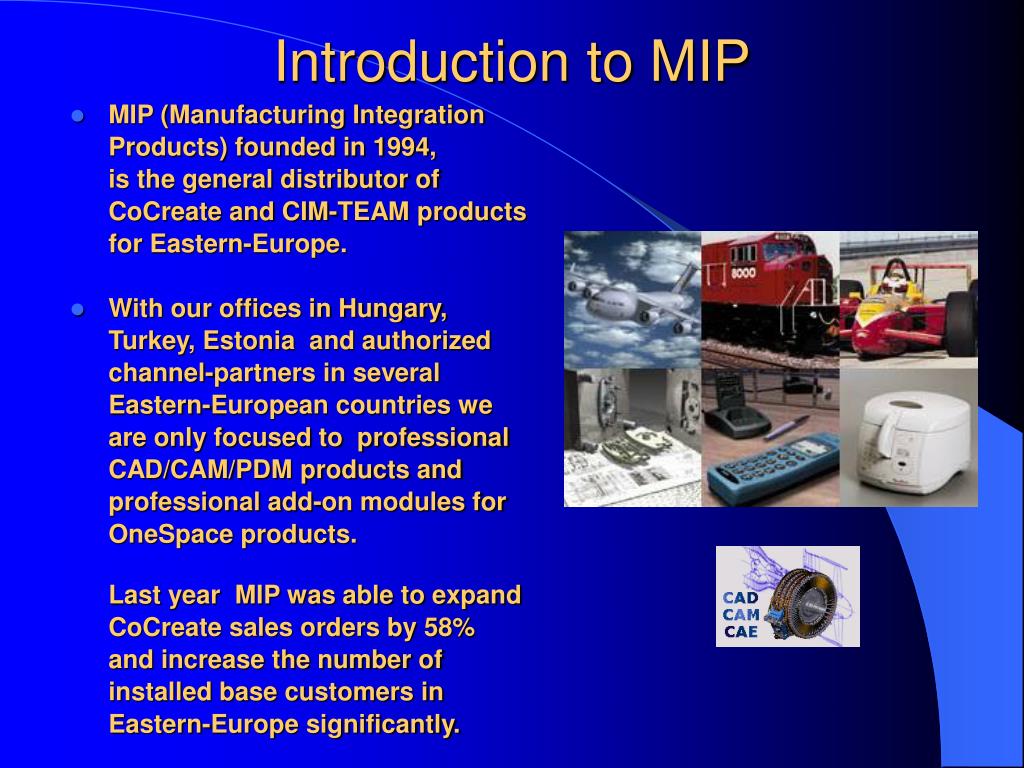 Introduction to MIP

MIP (Manufacturing Integration Products) founded in 1994, is the general distributor of CoCreate and CIM-TEAM products for Eastern-Europe.

With our offices in Hungary, Turkey, Estonia and authorized channel-partners in several Eastern-European countries we are only focused to professional CAD/CAM/PDM products and professional add-on modules for OneSpace products.

Last year MIP was able to expand CoCreate sales orders by 58% and increase the number of installed base customers in Eastern-Europe significantly.

8000

CAD
CAM
CAE